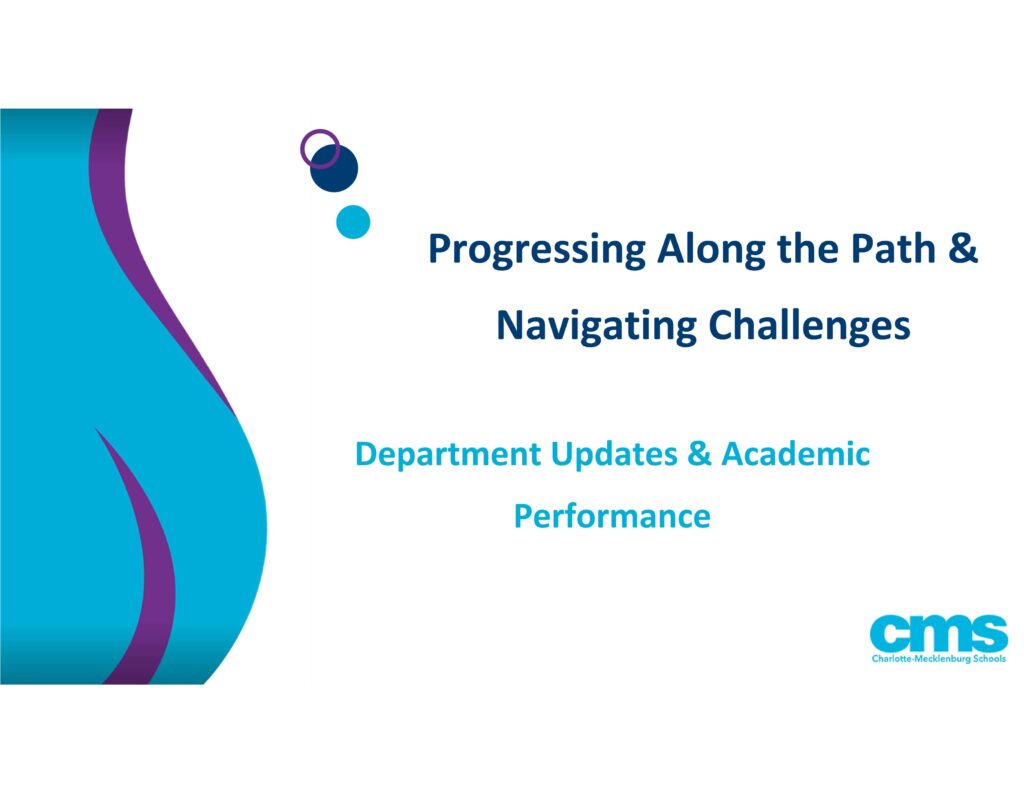 Progressing Along the Path &
Navigating Challenges

Department Updates & Academic Performance

cms
Charlotte-Mecklenburg Schools